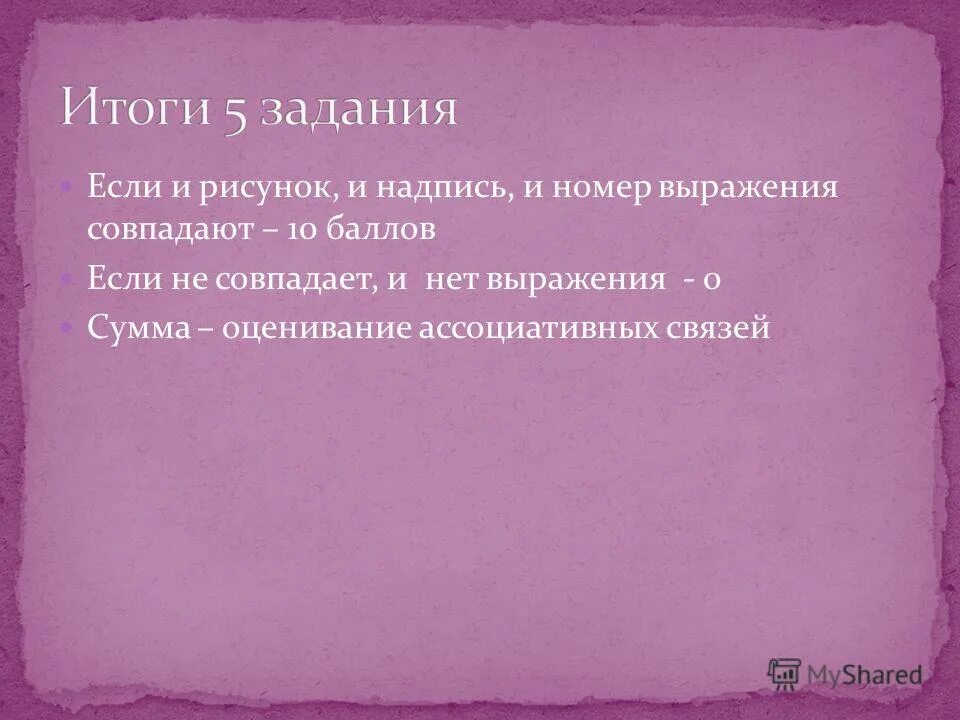 Итоги 5 задания

Если и рисунок, и надпись, и номер выражения совпадают – 10 баллов

Если не совпадает, и нет выражения - 0

Сумма – оценивание ассоциативных связей

MyShared